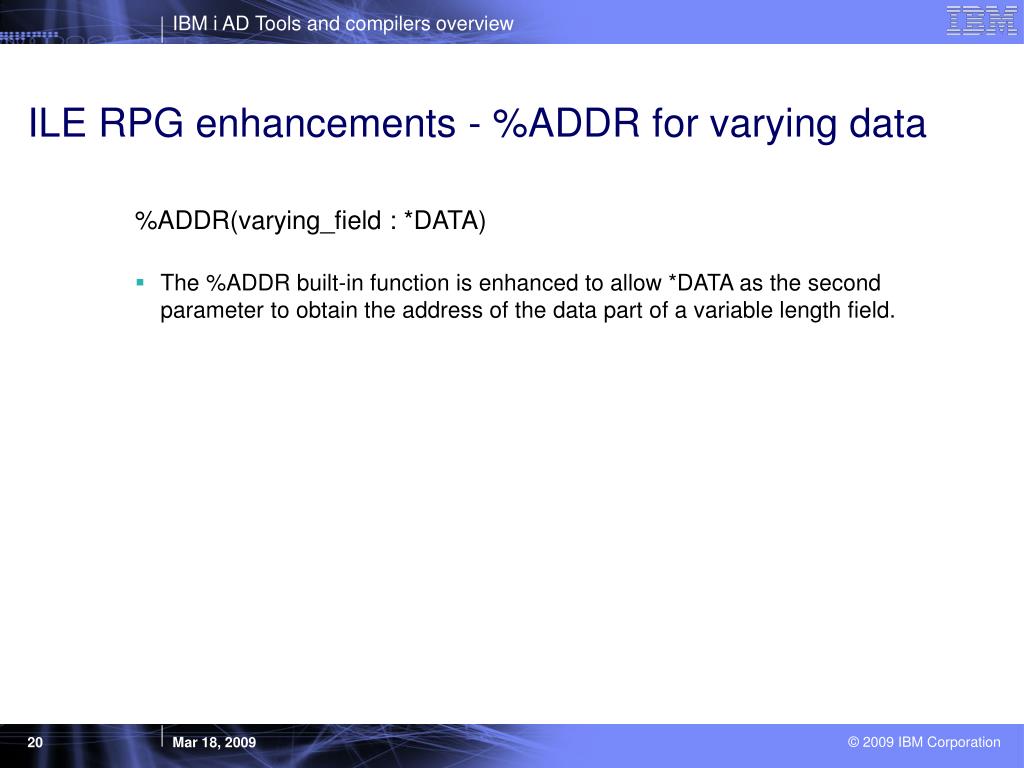 IBM i AD Tools and compilers overview

IBM

ILE RPG enhancements - %ADDR for varying data

%ADDR(varying_field : *DATA)

▪ The %ADDR built-in function is enhanced to allow *DATA as the second parameter to obtain the address of the data part of a variable length field.

20

Mar 18, 2009

© 2009 IBM Corporation